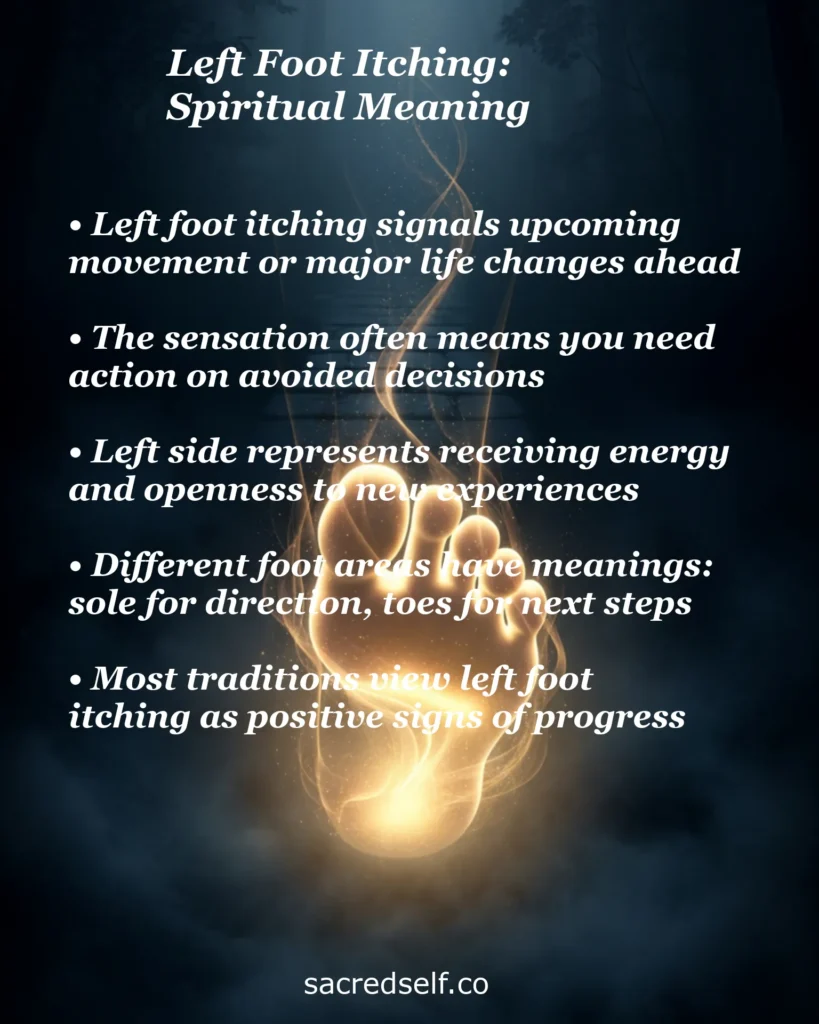 Left Foot Itching:
Spiritual Meaning

• Left foot itching signals upcoming movement or major life changes ahead

• The sensation often means you need action on avoided decisions

• Left side represents receiving energy and openness to new experiences

• Different foot areas have meanings: sole for direction, toes for next steps

• Most traditions view left foot itching as positive signs of progress

sacredself.co